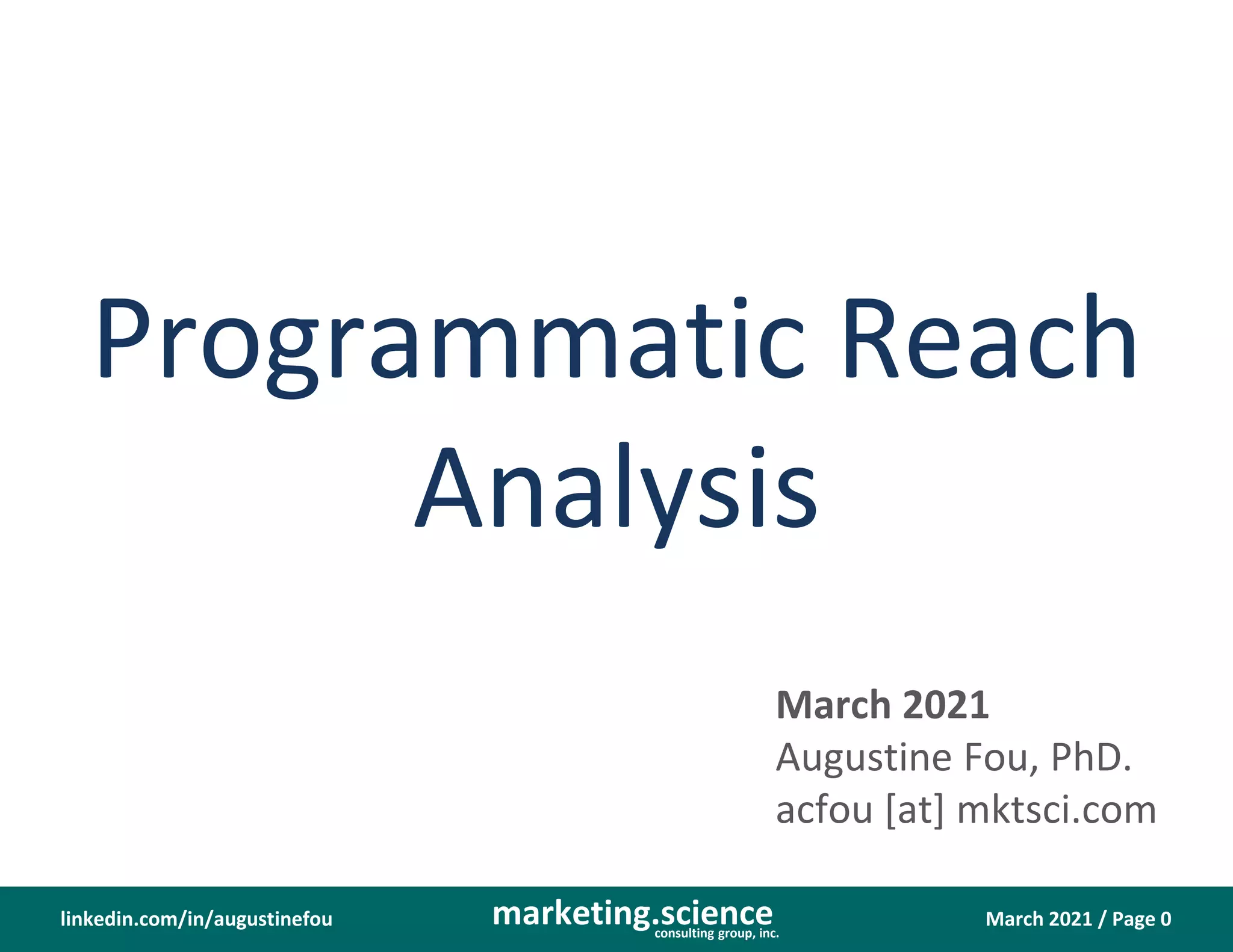 Programmatic Reach Analysis

March 2021
Augustine Fou, PhD.
acfou [at] mktsci.com

linkedin.com/in/augustinefou

marketing.science
consulting group, inc.

March 2021 / Page 0